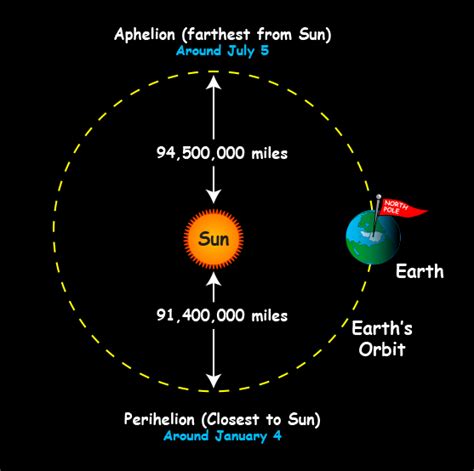 Aphelion (farthest from Sun)
Around July 5

94,500,000 miles

Sun

NORTH POLE

Earth

91,400,000 miles

Earth's Orbit

Perihelion (Closest to Sun)
Around January 4